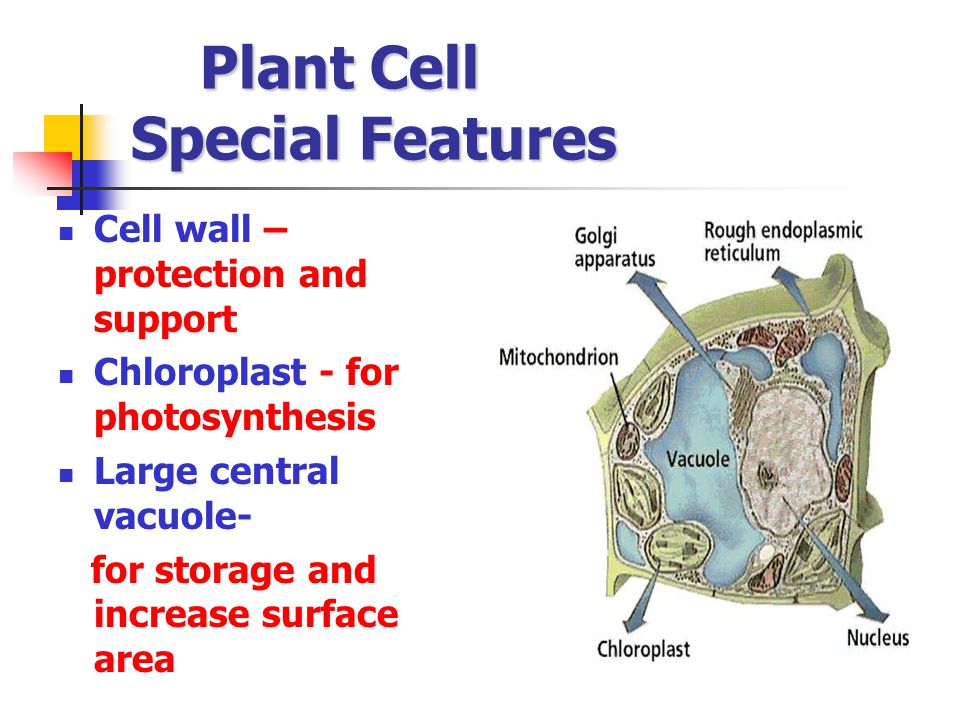 Plant Cell
Special Features

- Cell wall – protection and support
- Chloroplast - for photosynthesis
- Large central vacuole-
for storage and increase surface area

Golgi apparatus

Rough endoplasmic reticulum

Mitochondrion

Vacuole

Chloroplast

Nucleus